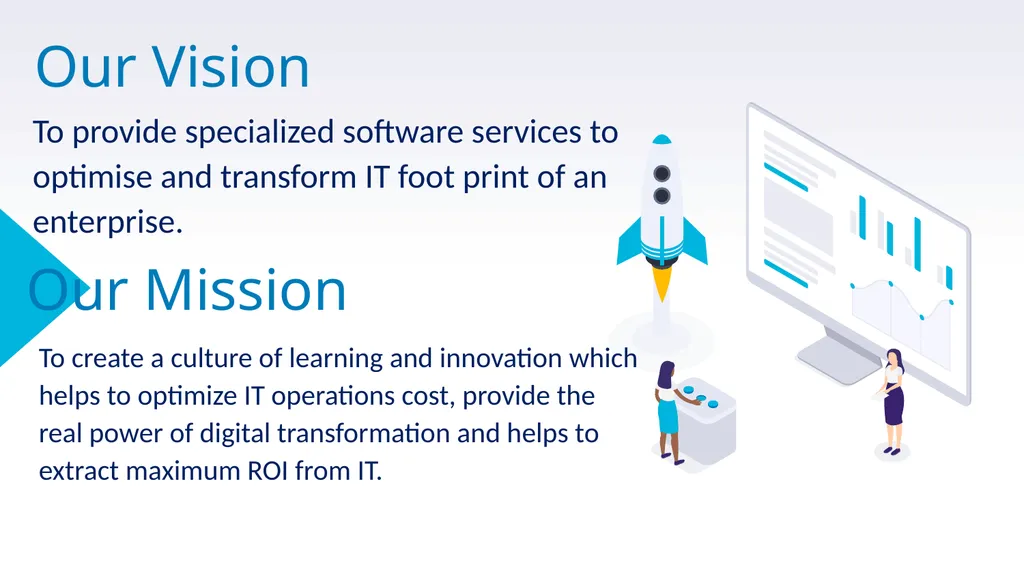 Our Vision

To provide specialized software services to optimise and transform IT foot print of an enterprise.

Our Mission

To create a culture of learning and innovation which helps to optimize IT operations cost, provide the real power of digital transformation and helps to extract maximum ROI from IT.